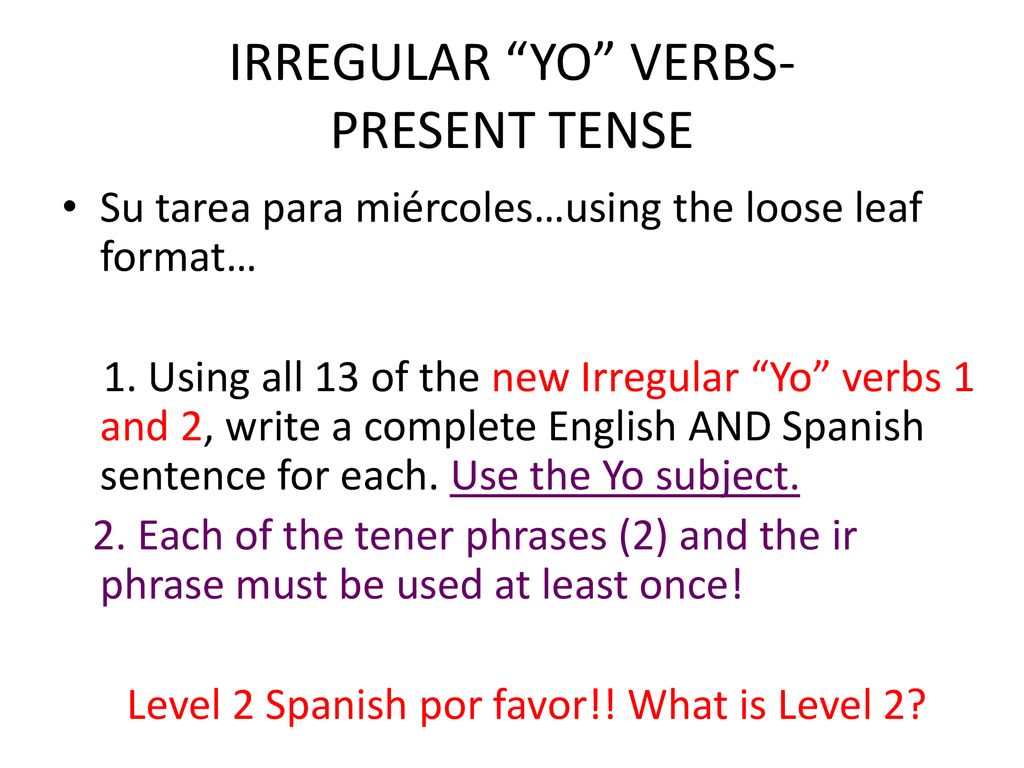 IRREGULAR “YO” VERBS- PRESENT TENSE

• Su tarea para miércoles…using the loose leaf format…

1. Using all 13 of the new Irregular “Yo” verbs 1 and 2, write a complete English AND Spanish sentence for each. Use the Yo subject.

2. Each of the tener phrases (2) and the ir phrase must be used at least once!

Level 2 Spanish por favor!! What is Level 2?